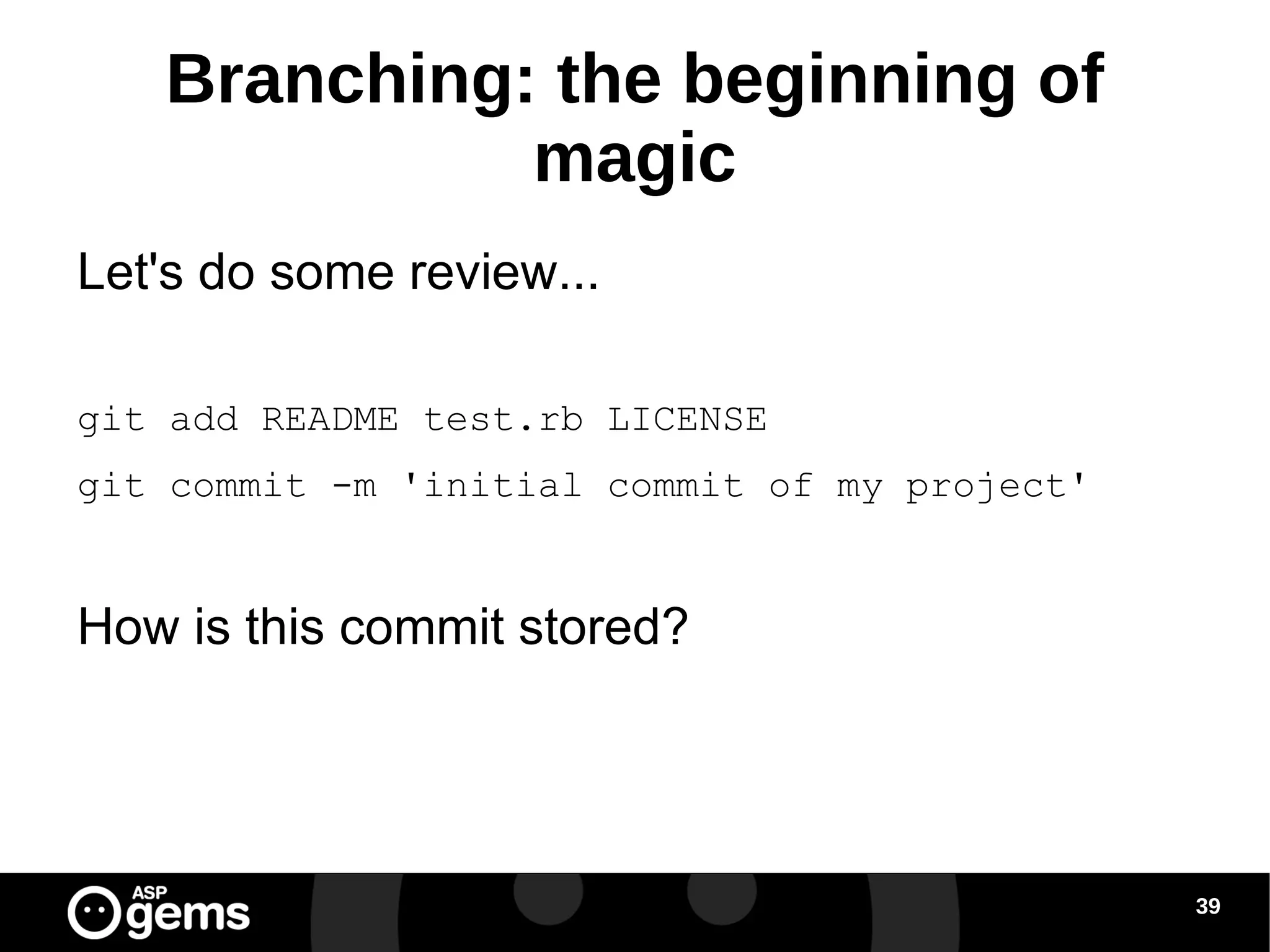 Branching: the beginning of magic

Let's do some review...

git add README test.rb LICENSE

git commit -m 'initial commit of my project'

How is this commit stored?

ASP gems

39